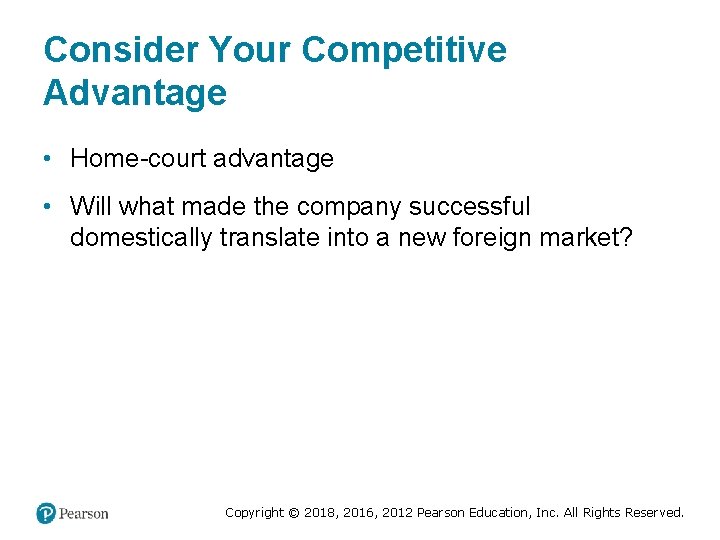 Consider Your Competitive Advantage

• Home-court advantage

• Will what made the company successful domestically translate into a new foreign market?

Pearson

Copyright © 2018, 2016, 2012 Pearson Education, Inc. All Rights Reserved.